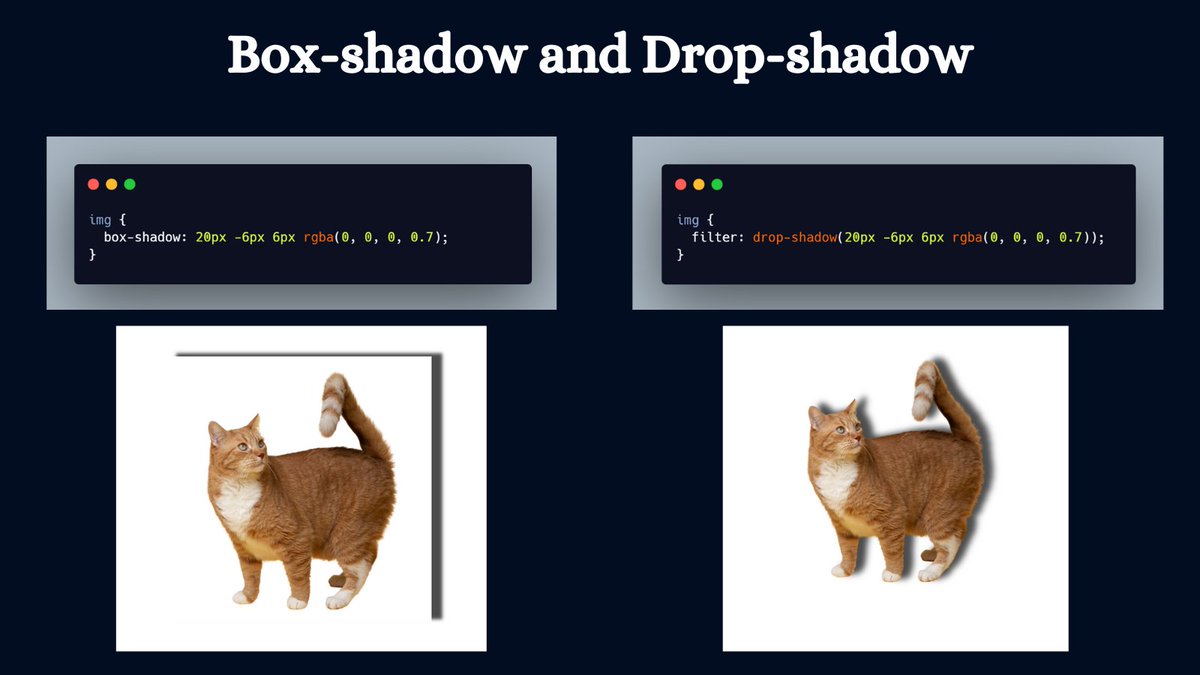 Box-shadow and Drop-shadow

img {
  box-shadow: 20px -6px 6px rgba(0, 0, 0, 0.7);
}

img {
  filter: drop-shadow(20px -6px 6px rgba(0, 0, 0, 0.7));
}